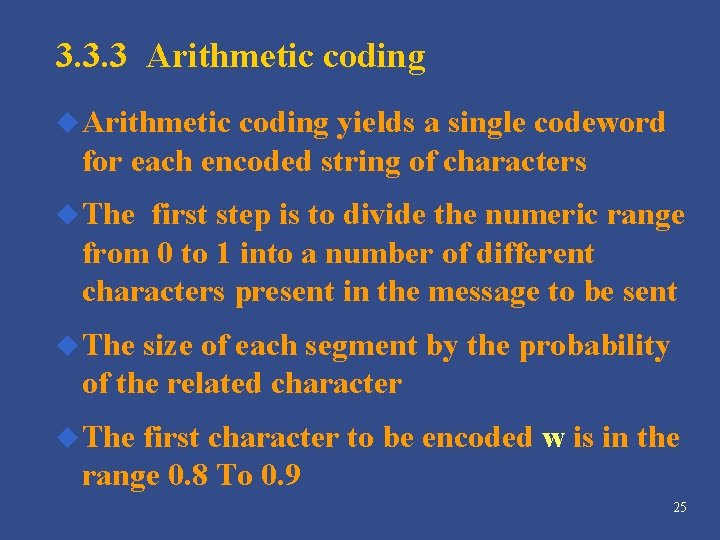 3.3.3 Arithmetic coding

• Arithmetic coding yields a single codeword for each encoded string of characters

• The first step is to divide the numeric range from 0 to 1 into a number of different characters present in the message to be sent

• The size of each segment by the probability of the related character

• The first character to be encoded w is in the range 0.8 To 0.9

25